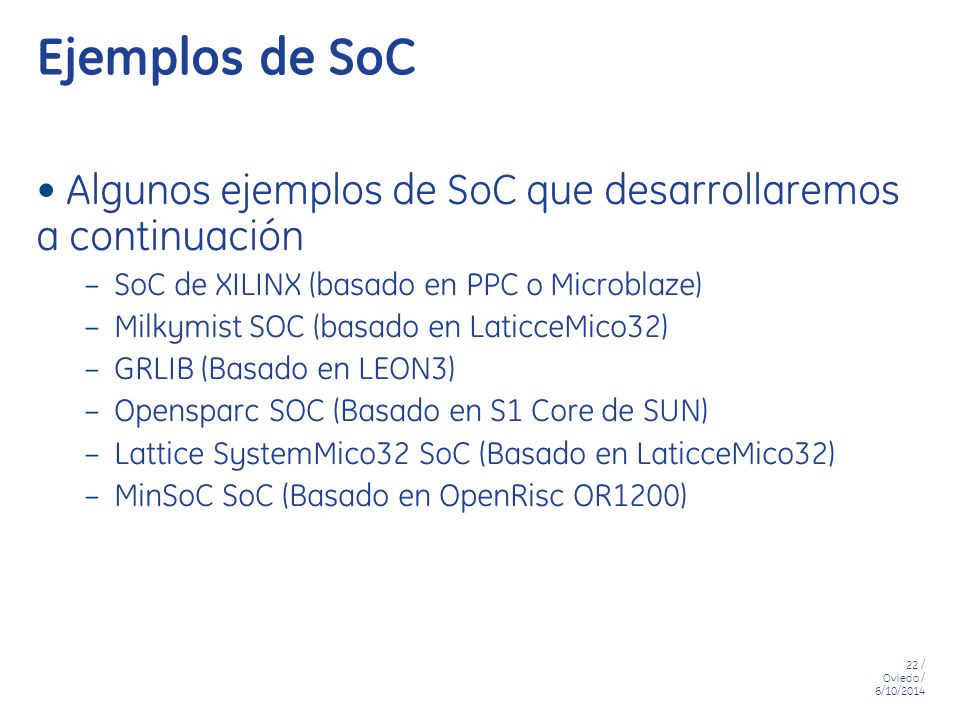 Ejemplos de SoC

• Algunos ejemplos de SoC que desarrollaremos a continuación

– SoC de XILINX (basado en PPC o Microblaze)
– Milkymist SOC (basado en LaticceMico32)
– GRLIB (Basado en LEON3)
– Opensparc SOC (Basado en S1 Core de SUN)
– Lattice SystemMico32 SoC (Basado en LaticceMico32)
– MinSoC SoC (Basado en OpenRisc OR1200)

22 / Oviedo / 6/10/2014